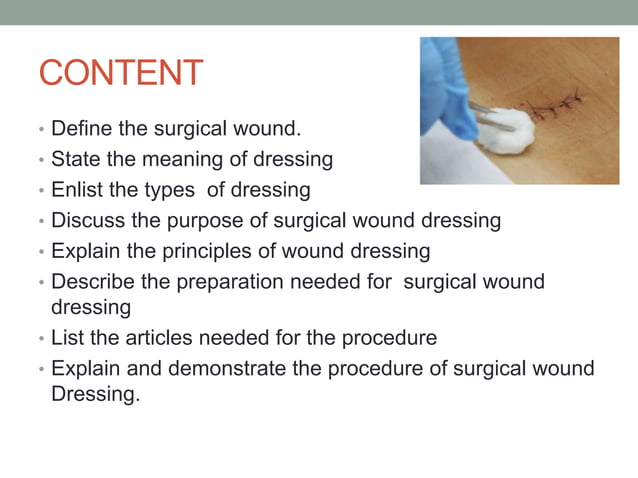 CONTENT

• Define the surgical wound.
• State the meaning of dressing
• Enlist the types of dressing
• Discuss the purpose of surgical wound dressing
• Explain the principles of wound dressing
• Describe the preparation needed for surgical wound dressing
• List the articles needed for the procedure
• Explain and demonstrate the procedure of surgical wound Dressing.